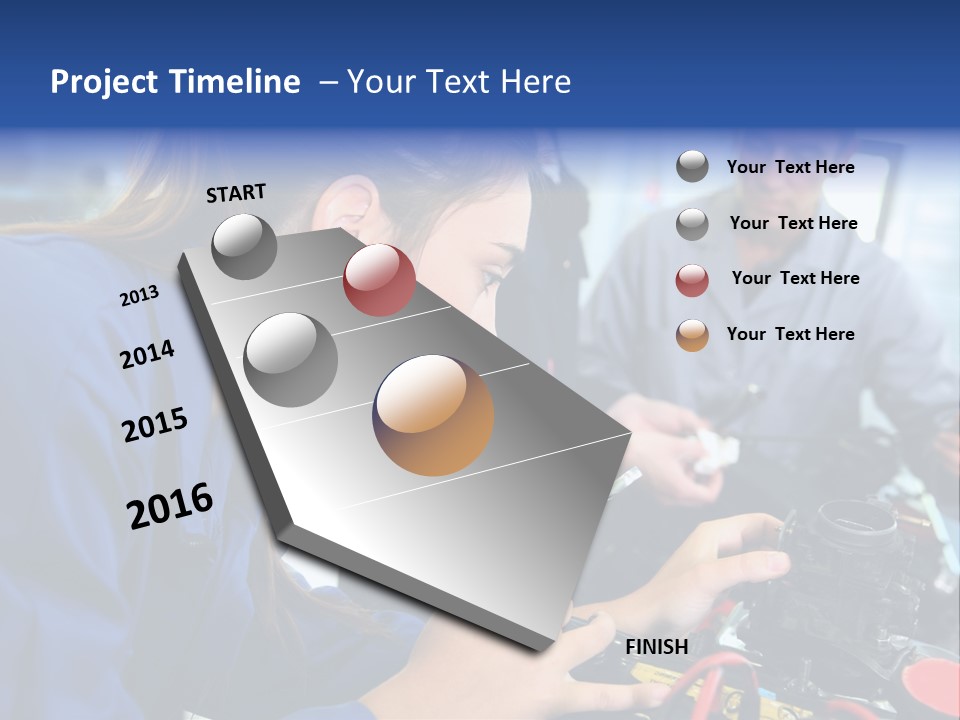 Project Timeline – Your Text Here

START

2013

2014

2015

2016

FINISH

Your Text Here

Your Text Here

Your Text Here

Your Text Here